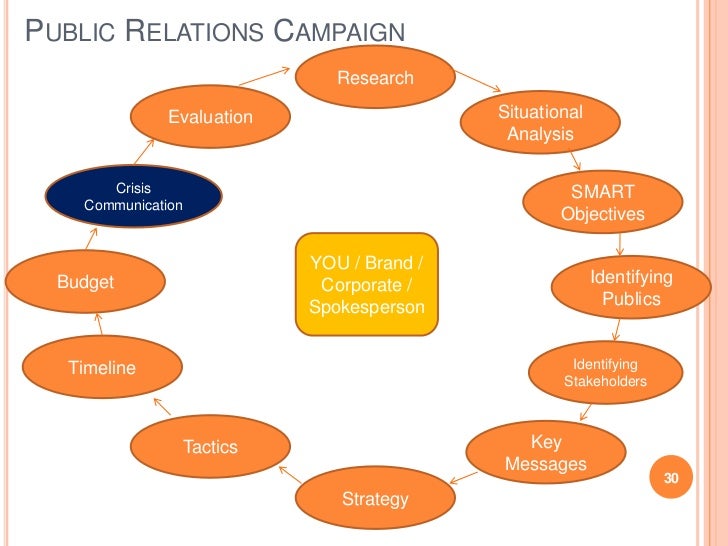 PUBLIC RELATIONS CAMPAIGN

Research

Situational Analysis

SMART Objectives

Identifying Publics

Identifying Stakeholders

Key Messages

Strategy

Tactics

Timeline

Budget

Crisis Communication

Evaluation

YOU / Brand / Corporate / Spokesperson

30